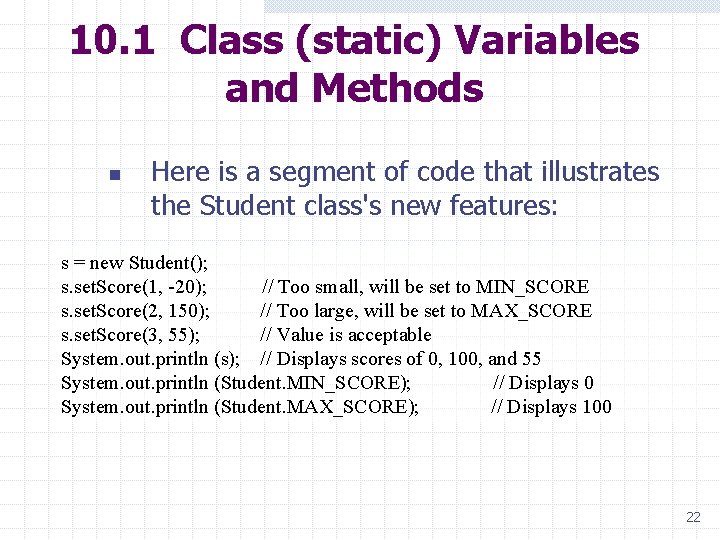 10.1 Class (static) Variables and Methods

Here is a segment of code that illustrates the Student class's new features:

s = new Student();
s.setScore(1, -20); // Too small, will be set to MIN_SCORE
s.setScore(2, 150); // Too large, will be set to MAX_SCORE
s.setScore(3, 55); // Value is acceptable
System.out.println (s); // Displays scores of 0, 100, and 55
System.out.println (Student.MIN_SCORE); // Displays 0
System.out.println (Student.MAX_SCORE); // Displays 100

22